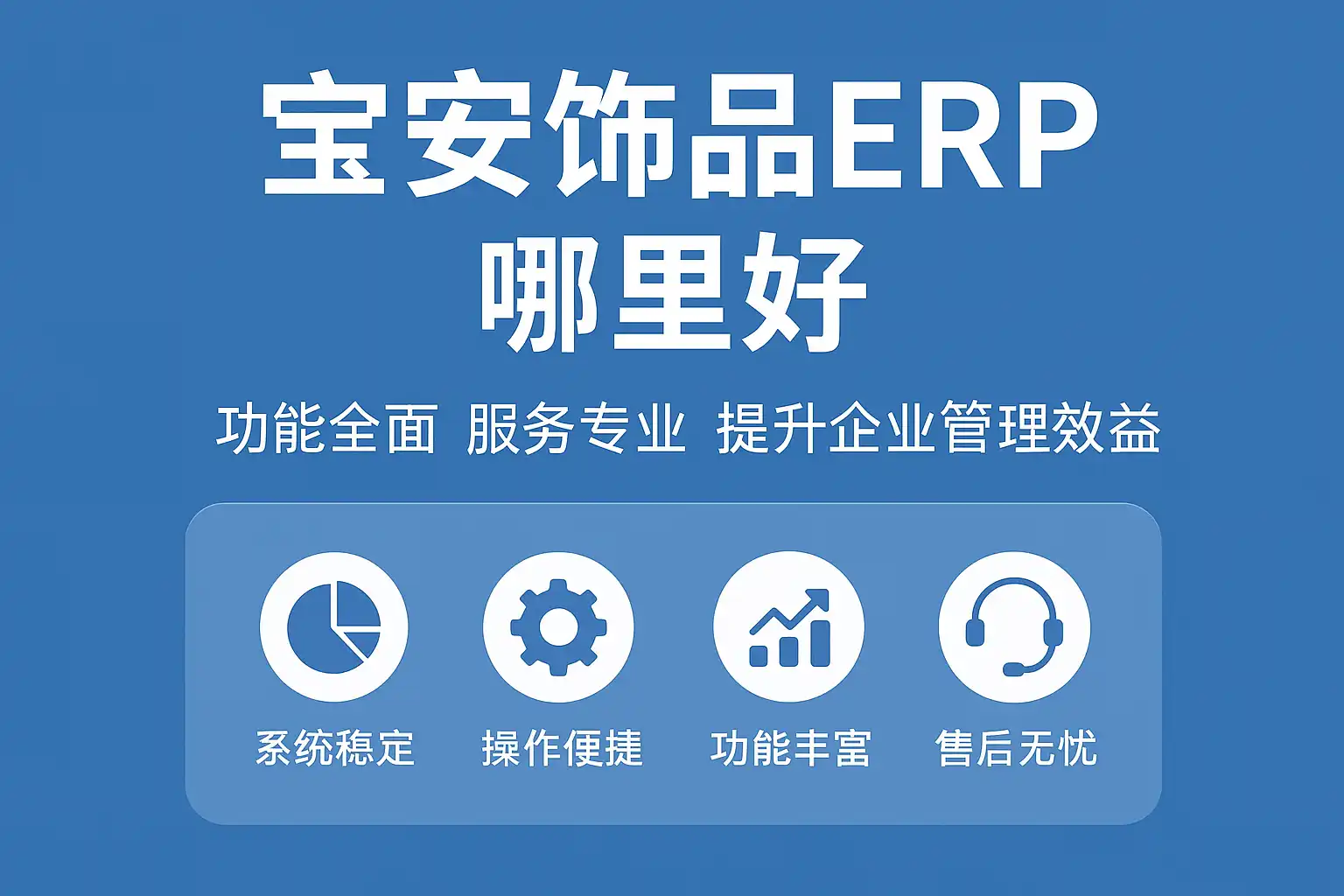 宝安饰品ERP
哪里好

功能全面 服务专业 提升企业管理效益

系统稳定 操作便捷 功能丰富 售后无忧